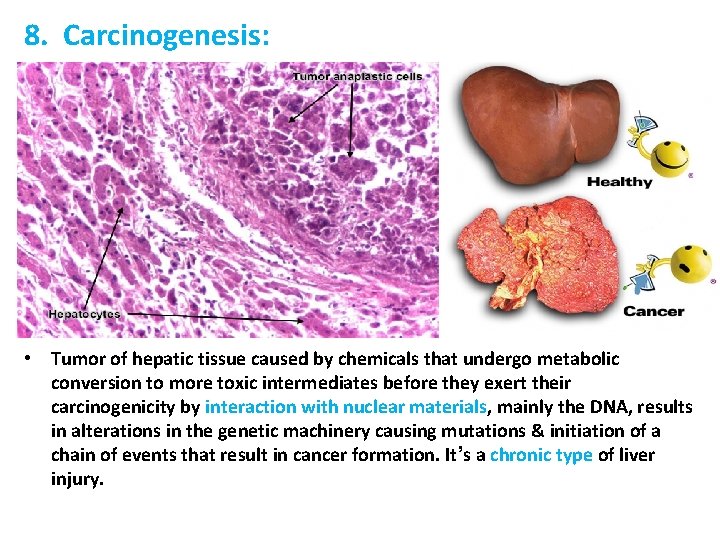 8. Carcinogenesis:

Tumor anaplastic cells

Hepatocytes

Healthy

Cancer

• Tumor of hepatic tissue caused by chemicals that undergo metabolic conversion to more toxic intermediates before they exert their carcinogenicity by interaction with nuclear materials, mainly the DNA, results in alterations in the genetic machinery causing mutations & initiation of a chain of events that result in cancer formation. It's a chronic type of liver injury.